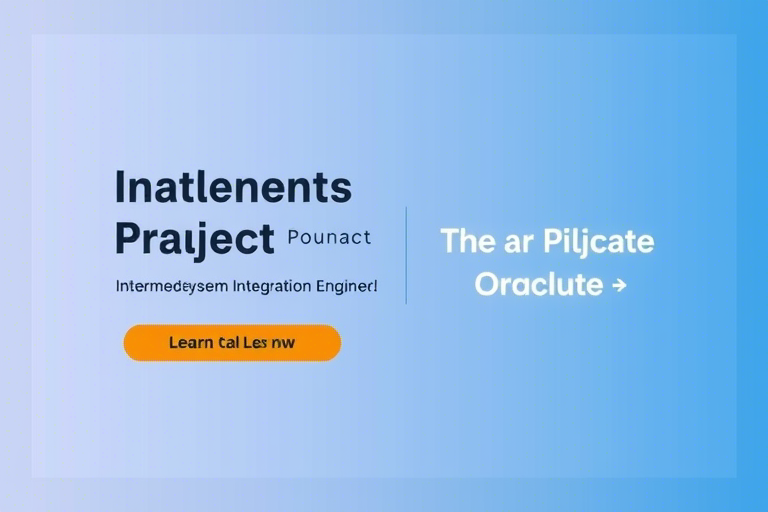 Inatlenents
Praıject Pounact

Intermedeysem Integration Enginer!

Learn tal Les nw

The ar Piljcate
Oraclute →